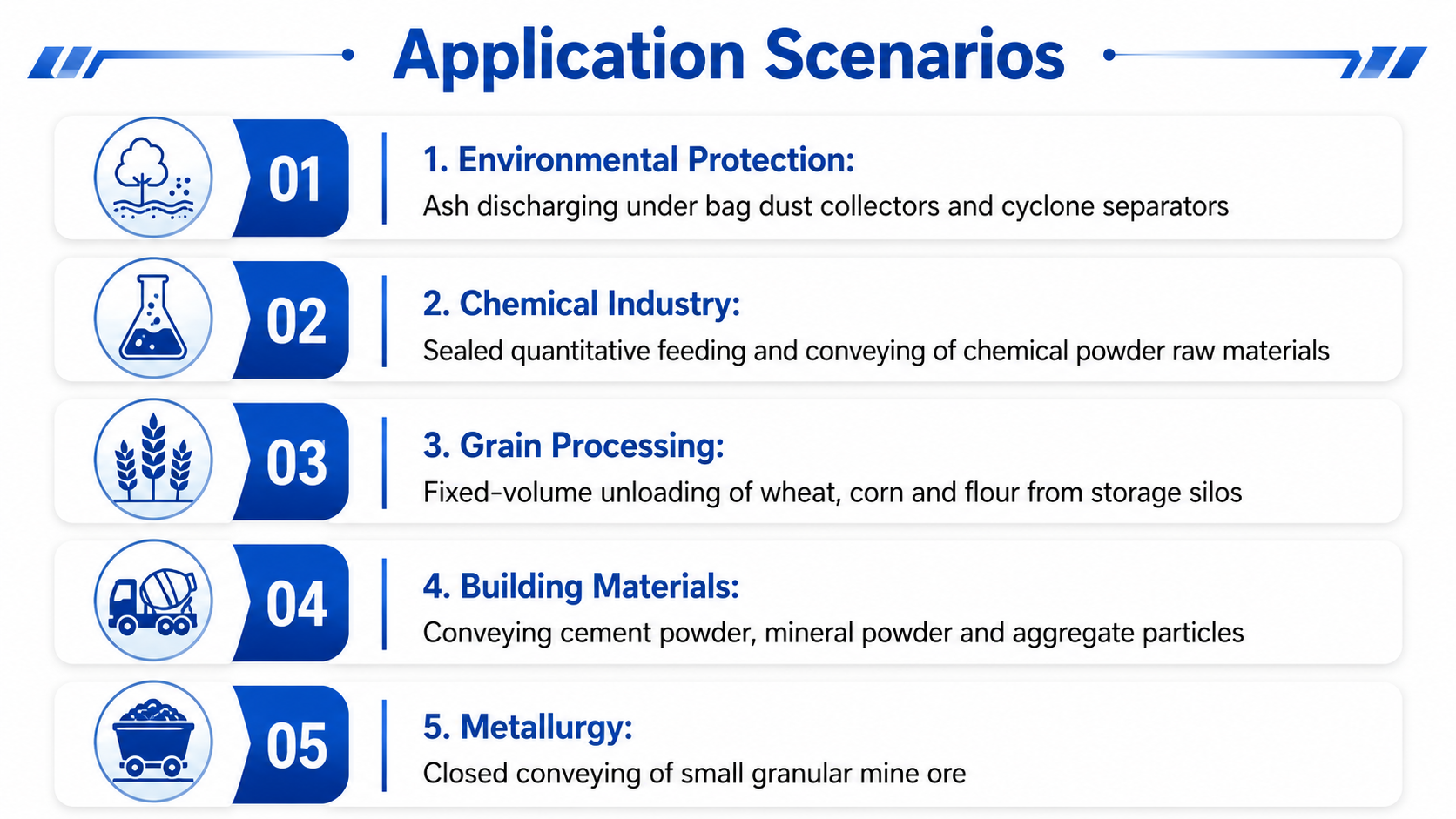 Application Scenarios

01

1. Environmental Protection:

Ash discharging under bag dust collectors and cyclone separators

02

2. Chemical Industry:

Sealed quantitative feeding and conveying of chemical powder raw materials

03

3. Grain Processing:

Fixed-volume unloading of wheat, corn and flour from storage silos

04

4. Building Materials:

Conveying cement powder, mineral powder and aggregate particles

05

5. Metallurgy:

Closed conveying of small granular mine ore